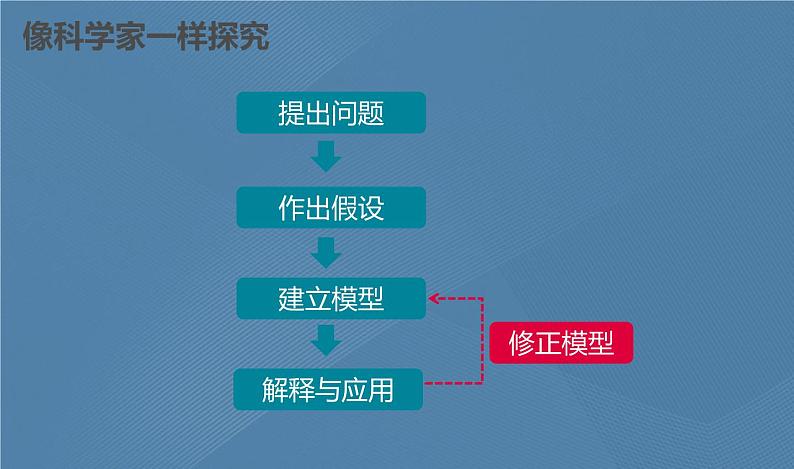 像科学家一样探究

提出问题

作出假设

建立模型

解释与应用

修正模型